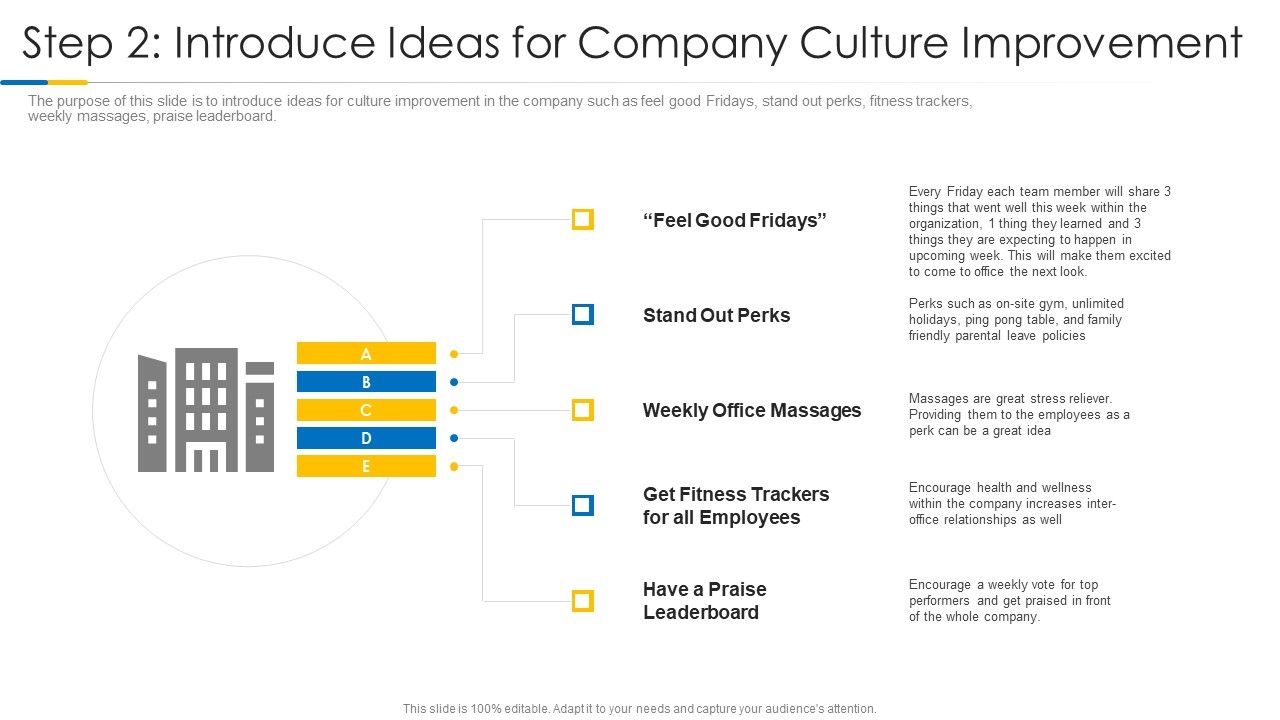 Step 2: Introduce Ideas for Company Culture Improvement

The purpose of this slide is to introduce ideas for culture improvement in the company such as feel good Fridays, stand out perks, fitness trackers, weekly massages, praise leaderboard.

A
B
C
D
E

"Feel Good Fridays"

Every Friday each team member will share 3 things that went well this week within the organization, 1 thing they learned and 3 things they are expecting to happen in upcoming week. This will make them excited to come to office the next look.

Stand Out Perks

Perks such as on-site gym, unlimited holidays, ping pong table, and family friendly parental leave policies

Weekly Office Massages

Massages are great stress reliever. Providing them to the employees as a perk can be a great idea

Get Fitness Trackers for all Employees

Encourage health and wellness within the company increases inter-office relationships as well

Have a Praise Leaderboard

Encourage a weekly vote for top performers and get praised in front of the whole company.

This slide is 100% editable. Adapt it to your needs and capture your audience's attention.